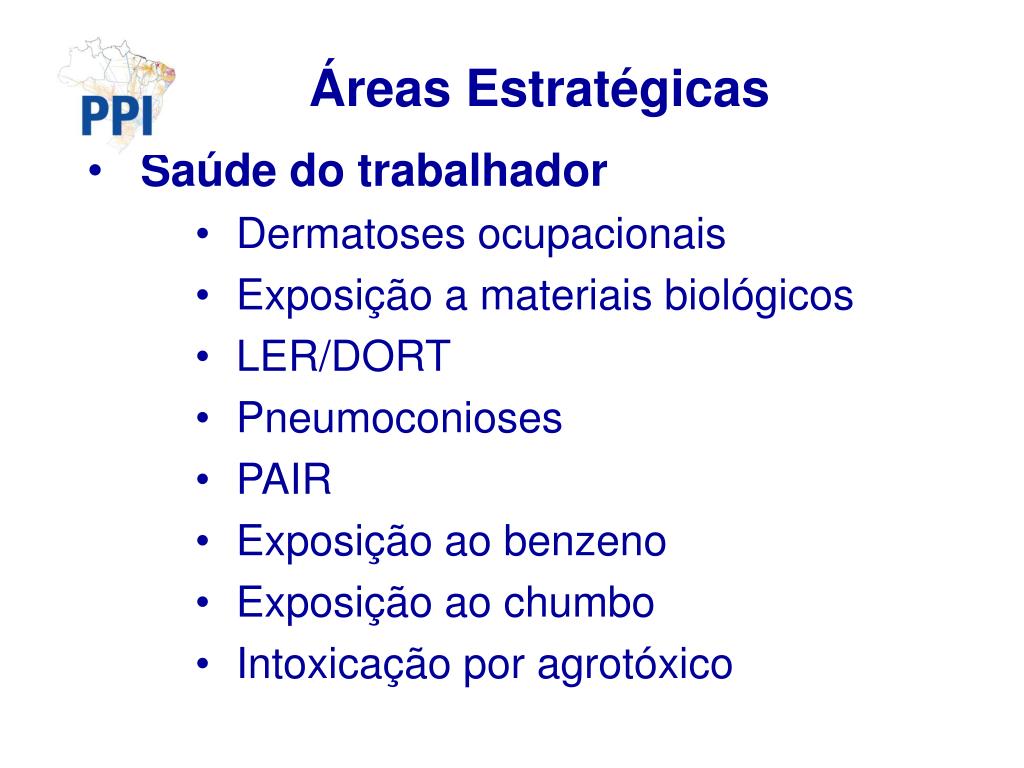 PPI

Áreas Estratégicas

• Saúde do trabalhador
  • Dermatoses ocupacionais
  • Exposição a materiais biológicos
  • LER/DORT
  • Pneumoconioses
  • PAIR
  • Exposição ao benzeno
  • Exposição ao chumbo
  • Intoxicação por agrotóxico